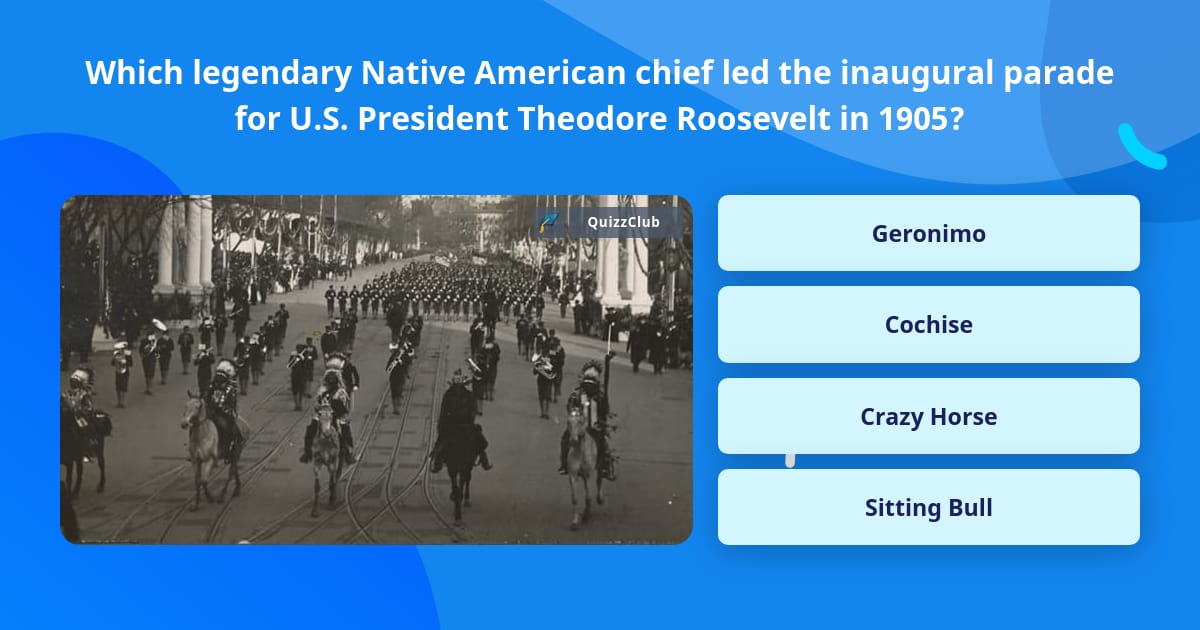 Which legendary Native American chief led the inaugural parade for U.S. President Theodore Roosevelt in 1905?

QuizzClub

Geronimo

Cochise

Crazy Horse

Sitting Bull